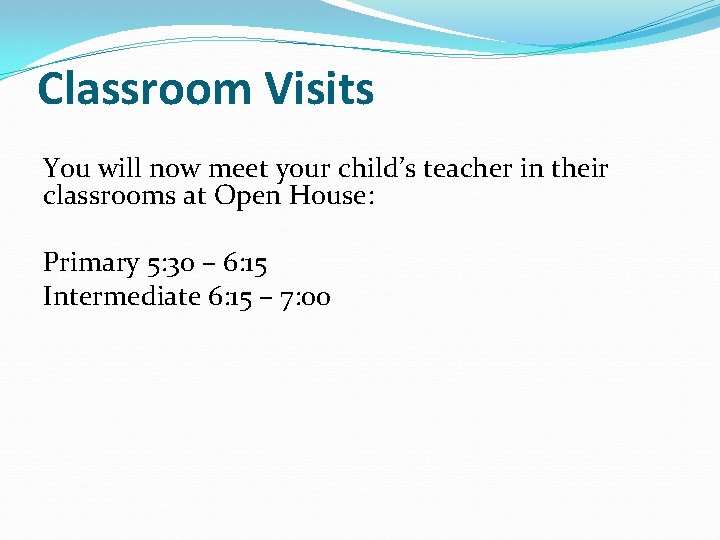 Classroom Visits

You will now meet your child’s teacher in their classrooms at Open House:

Primary 5:30 – 6:15
Intermediate 6:15 – 7:00